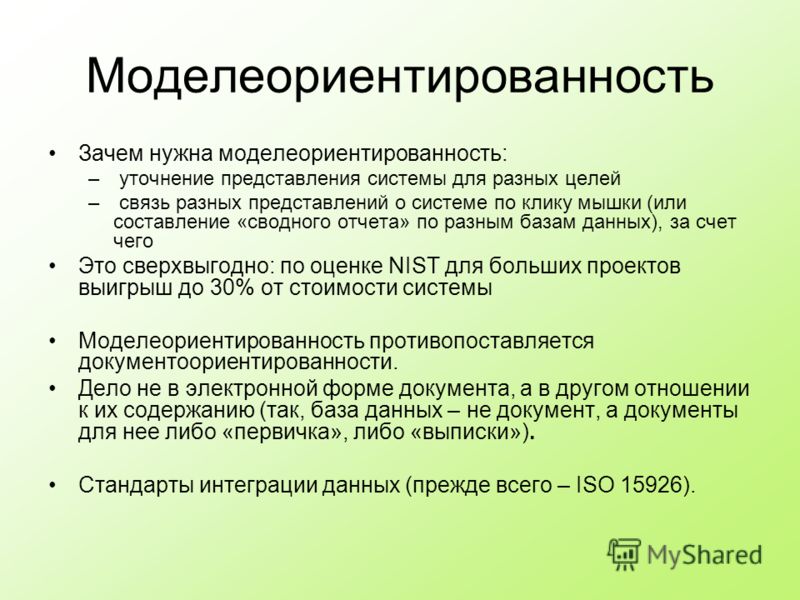 Моделеориентированность

• Зачем нужна моделеориентированность:
– уточнение представления системы для разных целей
– связь разных представлений о системе по клику мышки (или составление «сводного отчета» по разным базам данных), за счет чего
• Это сверхвыгодно: по оценке NIST для больших проектов выигрыш до 30% от стоимости системы

• Моделеориентированность противопоставляется документоориентированности.
• Дело не в электронной форме документа, а в другом отношении к их содержанию (так, база данных – не документ, а документы для нее либо «первичка», либо «выписки»).

• Стандарты интеграции данных (прежде всего – ISO 15926).

MyShared